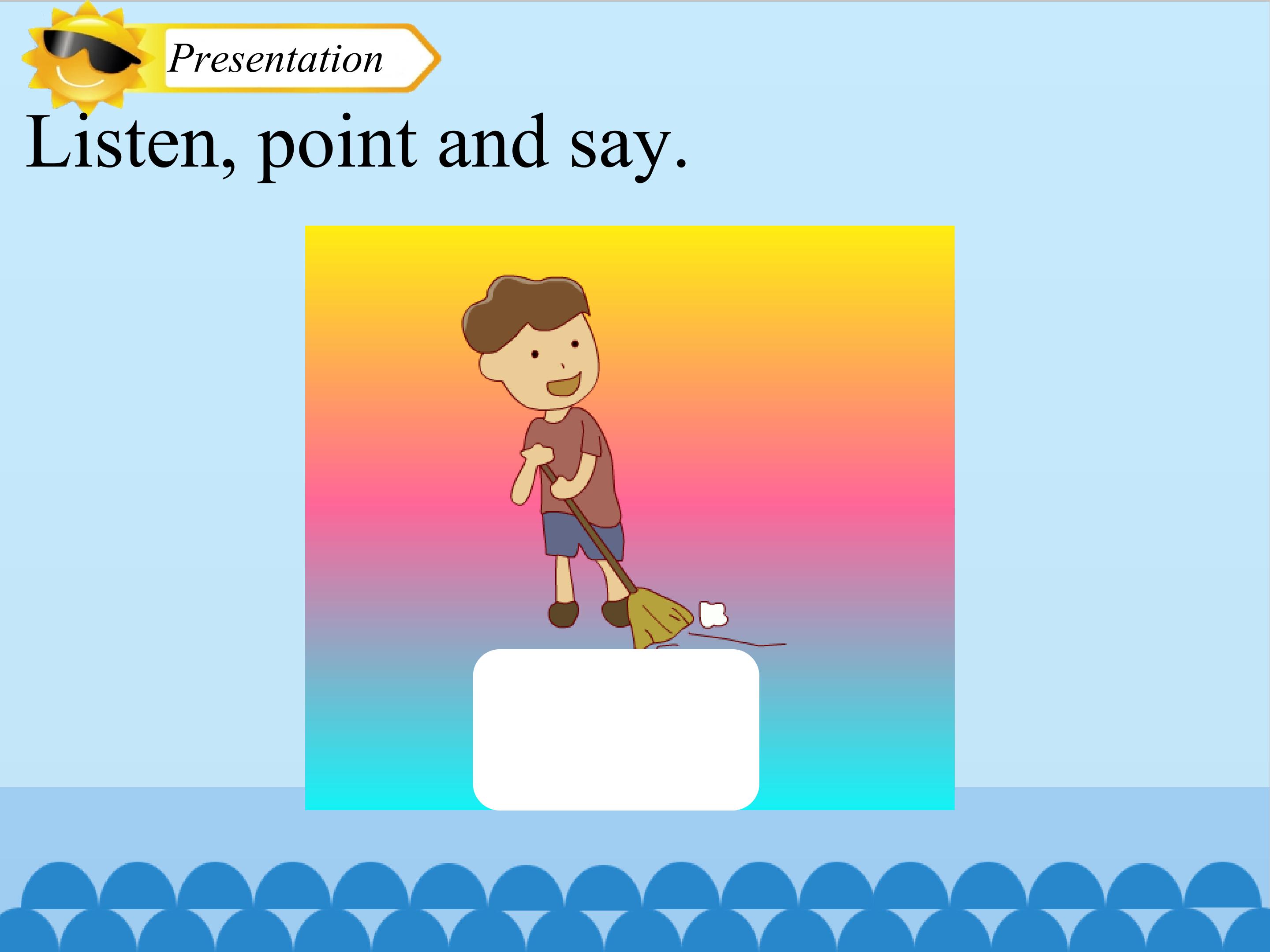 Presentation

Listen, point and say.